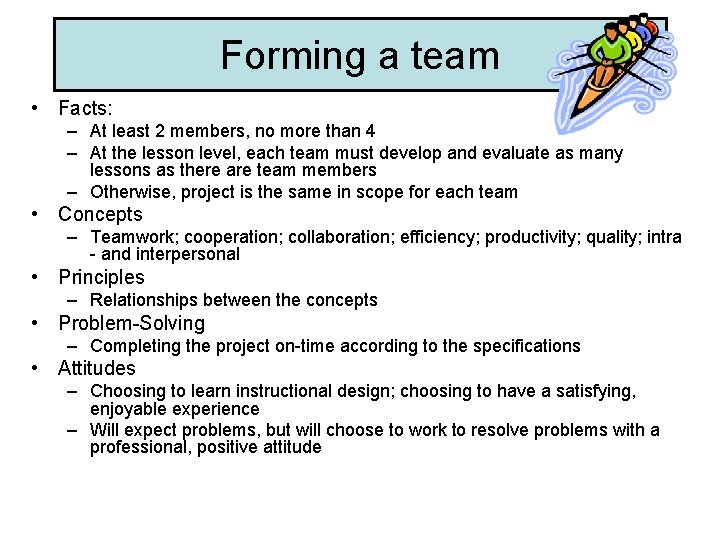 Forming a team

• Facts:
– At least 2 members, no more than 4
– At the lesson level, each team must develop and evaluate as many lessons as there are team members
– Otherwise, project is the same in scope for each team
• Concepts
– Teamwork; cooperation; collaboration; efficiency; productivity; quality; intra - and interpersonal
• Principles
– Relationships between the concepts
• Problem-Solving
– Completing the project on-time according to the specifications
• Attitudes
– Choosing to learn instructional design; choosing to have a satisfying, enjoyable experience
– Will expect problems, but will choose to work to resolve problems with a professional, positive attitude